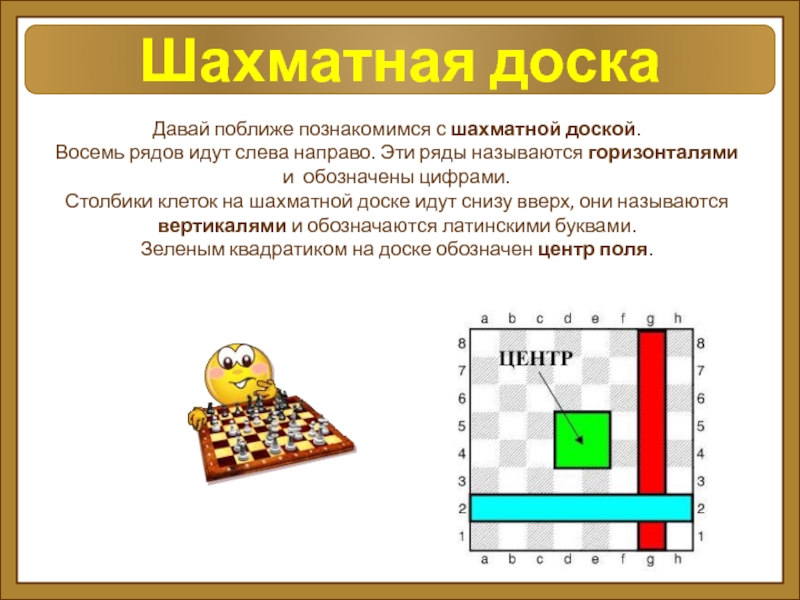 Шахматная доска

Давай поближе познакомимся с шахматной доской.
Восемь рядов идут слева направо. Эти ряды называются горизонталями и обозначены цифрами.
Столбики клеток на шахматной доске идут снизу вверх, они называются вертикалями и обозначаются латинскими буквами.
Зеленым квадратиком на доске обозначен центр поля.

a b c d e f g h
8 7 6 5 4 3 2 1
ЦЕНТР
8 7 6 5 4 3 2 1
a b c d e f g h